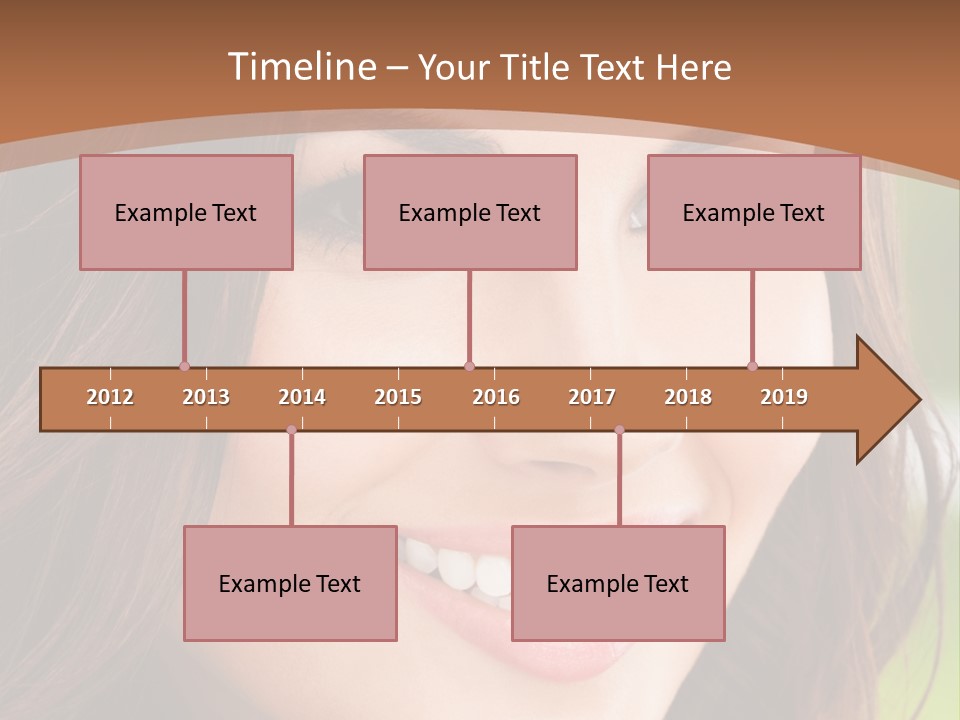 Timeline – Your Title Text Here

Example Text

Example Text

Example Text

2012 2013 2014 2015 2016 2017 2018 2019

Example Text

Example Text